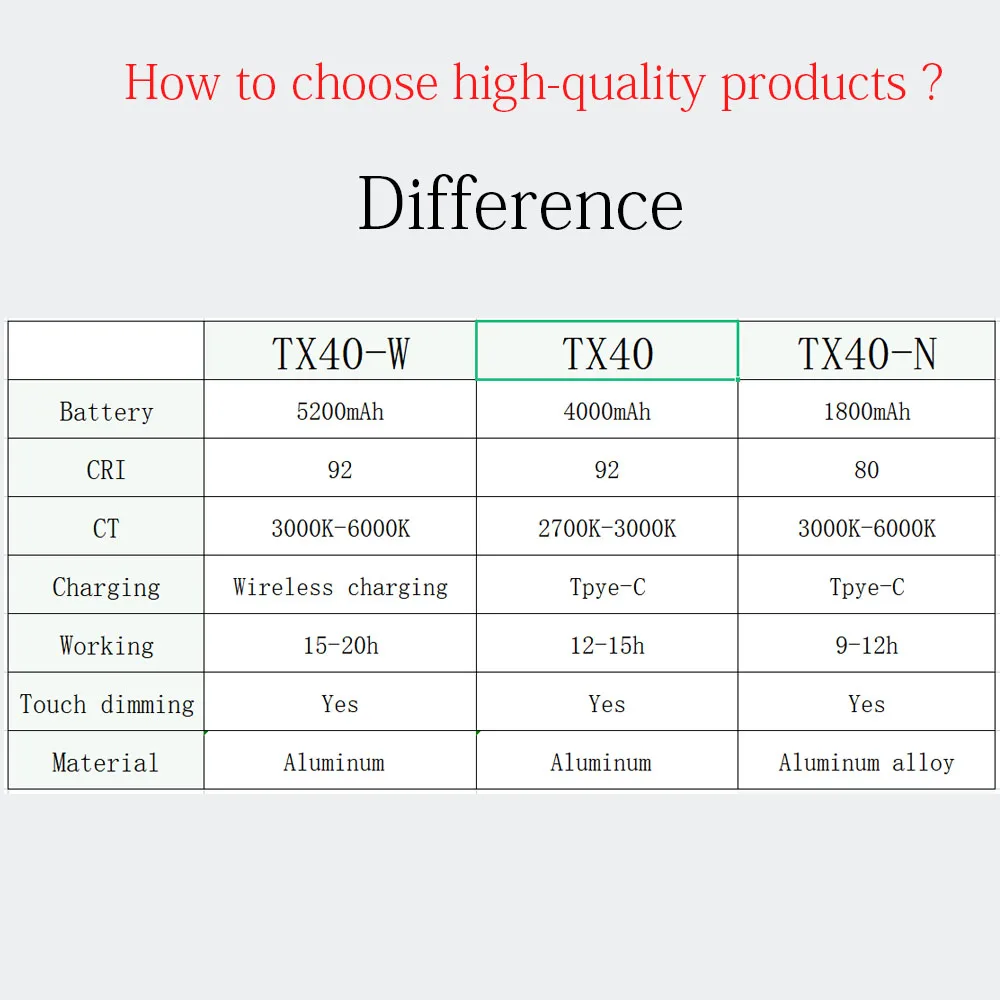 How to choose high-quality products ?

Difference

| | TX40-W | TX40 | TX40-N |
|---|---|---|---|
| Battery | 5200mAh | 4000mAh | 1800mAh |
| CRI | 92 | 92 | 80 |
| CT | 3000K-6000K | 2700K-3000K | 3000K-6000K |
| Charging | Wireless charging | Tpye-C | Tpye-C |
| Working | 15-20h | 12-15h | 9-12h |
| Touch dimming | Yes | Yes | Yes |
| Material | Aluminum | Aluminum | Aluminum alloy |